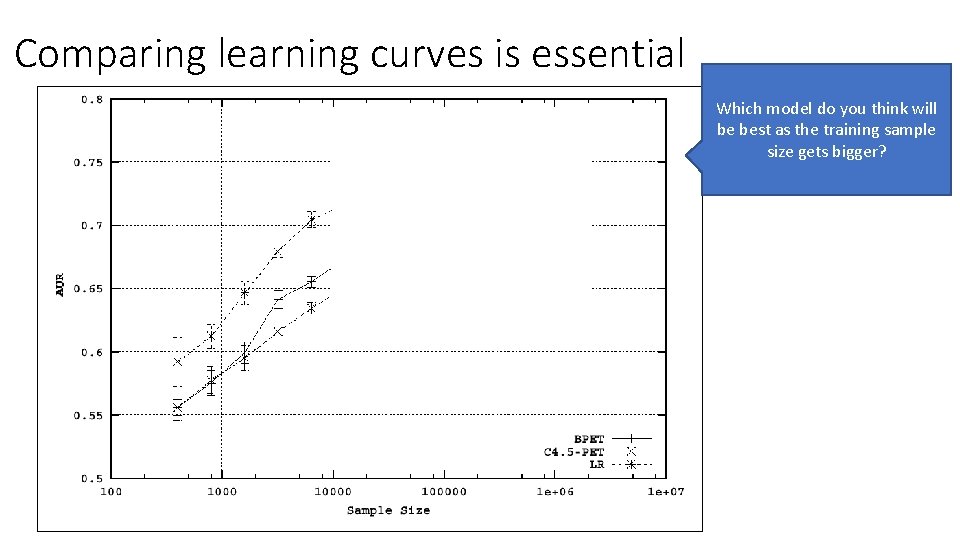 Comparing learning curves is essential

Which model do you think will be best as the training sample size gets bigger?

0.8
0.75
0.7
0.65
0.6
0.55
0.5

AUR

100
1000
10000
100000
1e+06
1e+07

Sample Size

BPET
C4.5-PET
LR